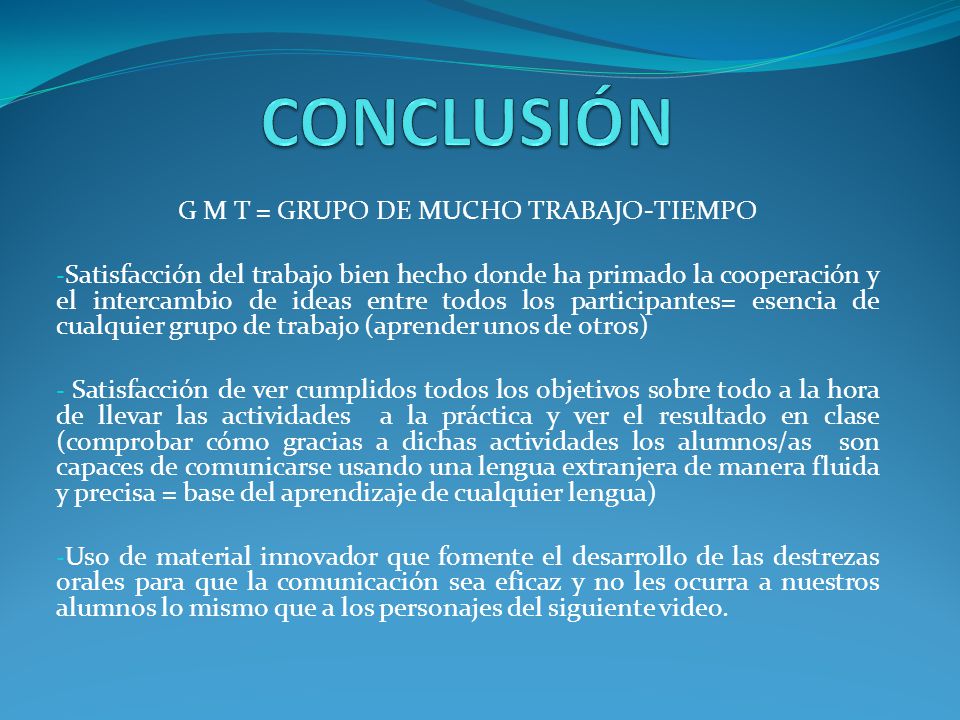 CONCLUSIÓN

G M T = GRUPO DE MUCHO TRABAJO-TIEMPO

-Satisfacción del trabajo bien hecho donde ha primado la cooperación y el intercambio de ideas entre todos los participantes= esencia de cualquier grupo de trabajo (aprender unos de otros)

- Satisfacción de ver cumplidos todos los objetivos sobre todo a la hora de llevar las actividades a la práctica y ver el resultado en clase (comprobar cómo gracias a dichas actividades los alumnos/as son capaces de comunicarse usando una lengua extranjera de manera fluida y precisa = base del aprendizaje de cualquier lengua)

-Uso de material innovador que fomente el desarrollo de las destrezas orales para que la comunicación sea eficaz y no les ocurra a nuestros alumnos lo mismo que a los personajes del siguiente video.